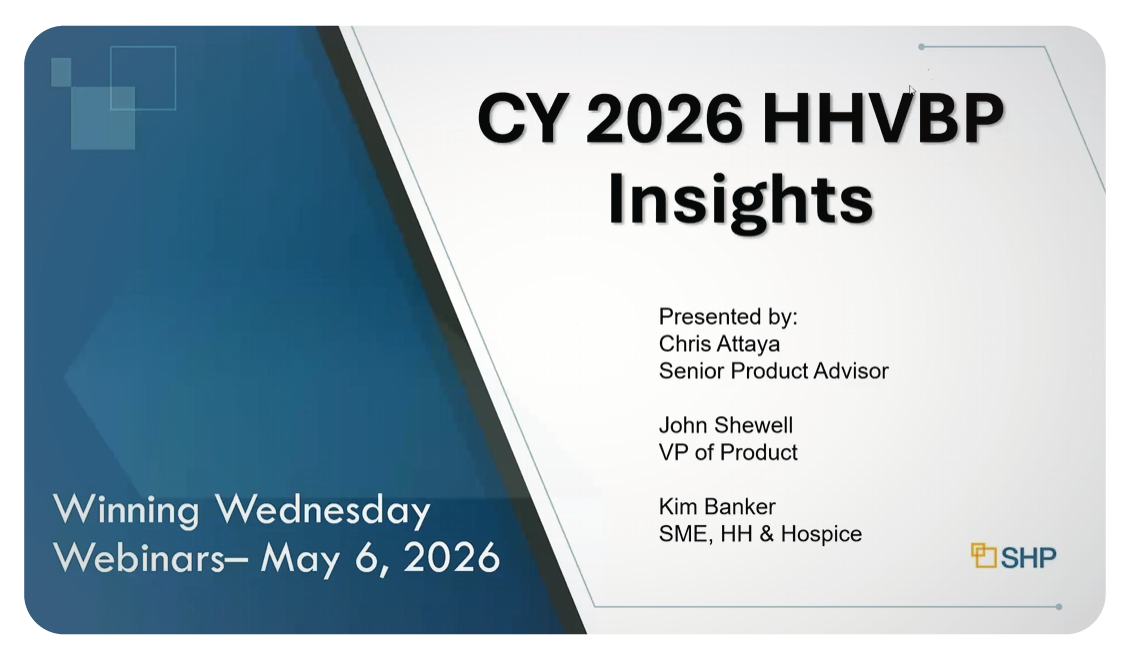 CY 2026 HHVBP Insights

Presented by:
Chris Attaya
Senior Product Advisor

John Shewell
VP of Product

Kim Banker
SME, HH & Hospice

Winning Wednesday Webinars– May 6, 2026

SHP